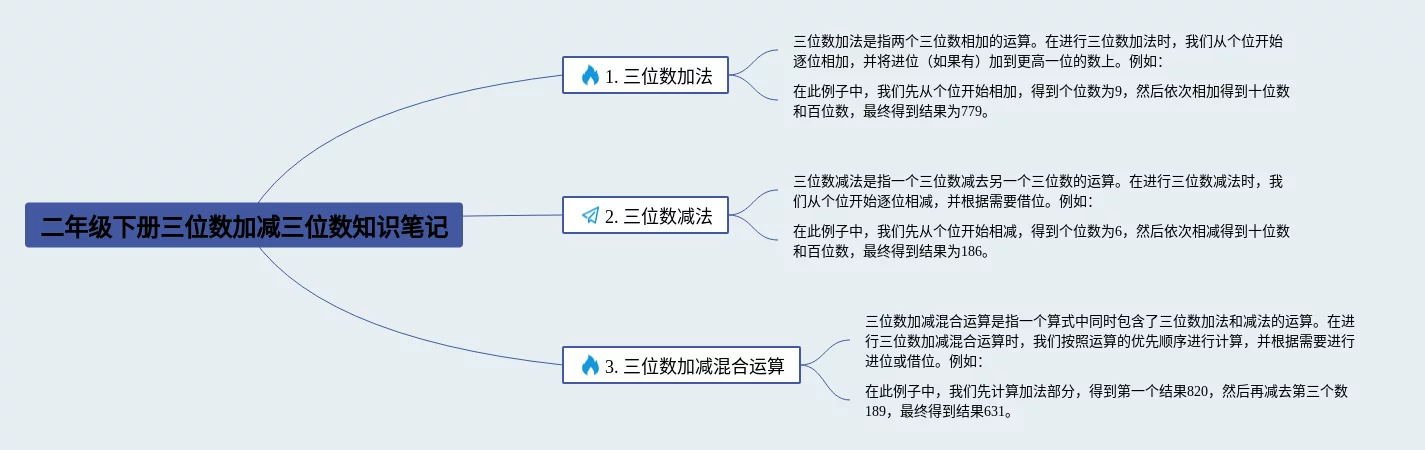 二年级下册三位数加减三位数知识笔记

1. 三位数加法

三位数加法是指两个三位数相加的运算。在进行三位数加法时，我们从个位开始逐位相加，并将进位（如果有）加到更高一位的数上。例如:

在此例子中，我们先从个位开始相加，得到个位数为9，然后依次相加得到十位数和百位数，最终得到结果为779。

2. 三位数减法

三位数减法是指一个三位数减去另一个三位数的运算。在进行三位数减法时，我们从个位开始逐位相减，并根据需要借位。例如:

在此例子中，我们先从个位开始相减，得到个位数为6，然后依次相减得到十位数和百位数，最终得到结果为186。

3. 三位数加减混合运算

三位数加减混合运算是指一个算式中同时包含了三位数加法和减法的运算。在进行三位数加减混合运算时，我们按照运算的优先顺序进行计算，并根据需要进行进位或借位。例如:

在此例子中，我们先计算加法部分，得到第一个结果820，然后再减去第三个数189，最终得到结果631。